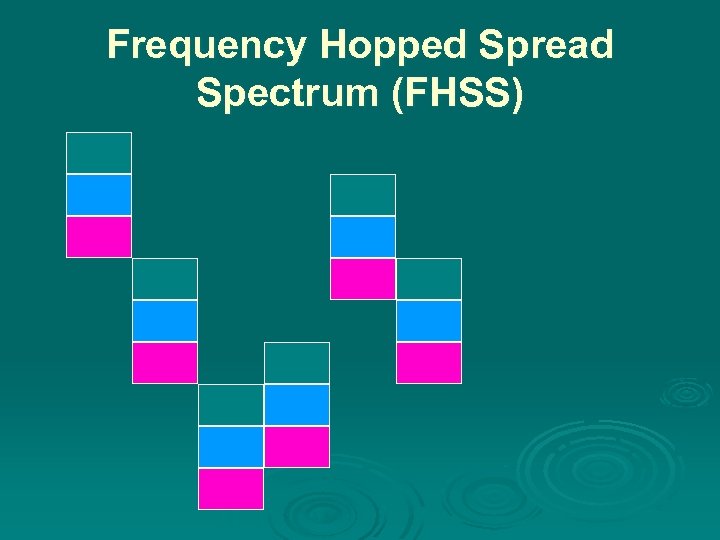 Frequency Hopped Spread Spectrum (FHSS)